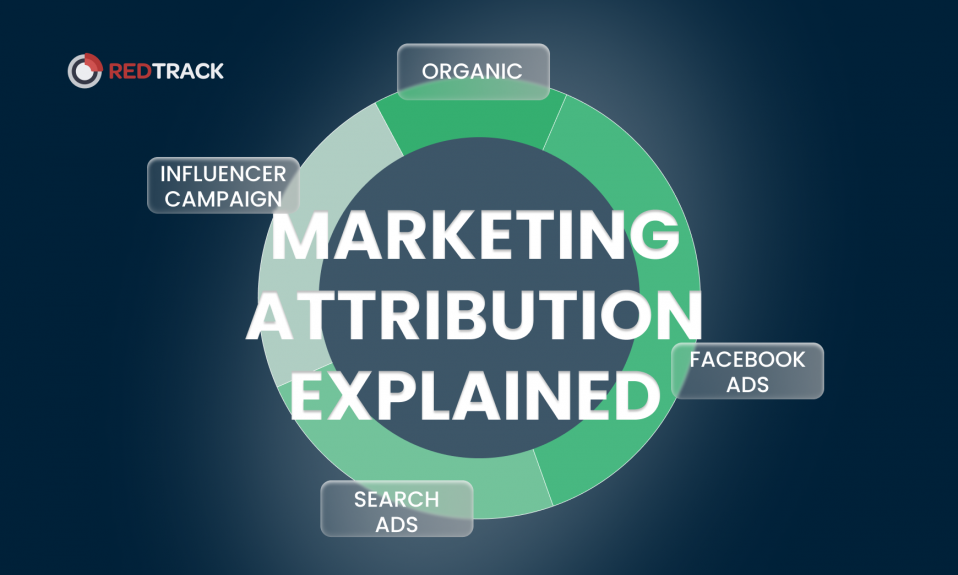 REDTRACK

ORGANIC

INFLUENCER CAMPAIGN

MARKETING ATTRIBUTION EXPLAINED

FACEBOOK ADS

SEARCH ADS